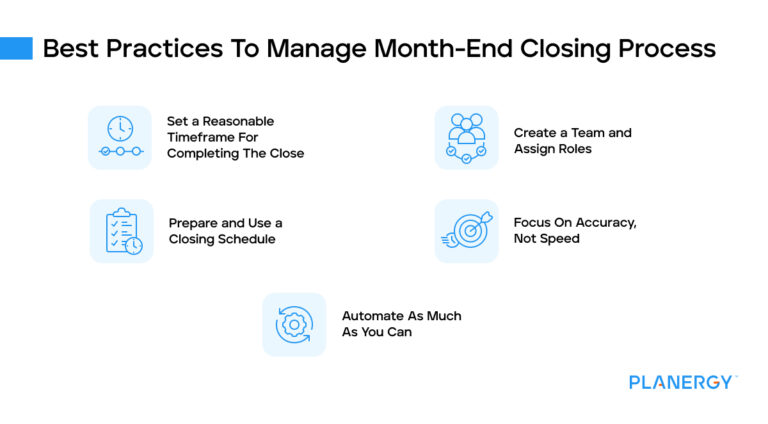 Best Practices To Manage Month-End Closing Process

Set a Reasonable Timeframe For Completing The Close

Create a Team and Assign Roles

Prepare and Use a Closing Schedule

Focus On Accuracy, Not Speed

Automate As Much As You Can

PLANERGY